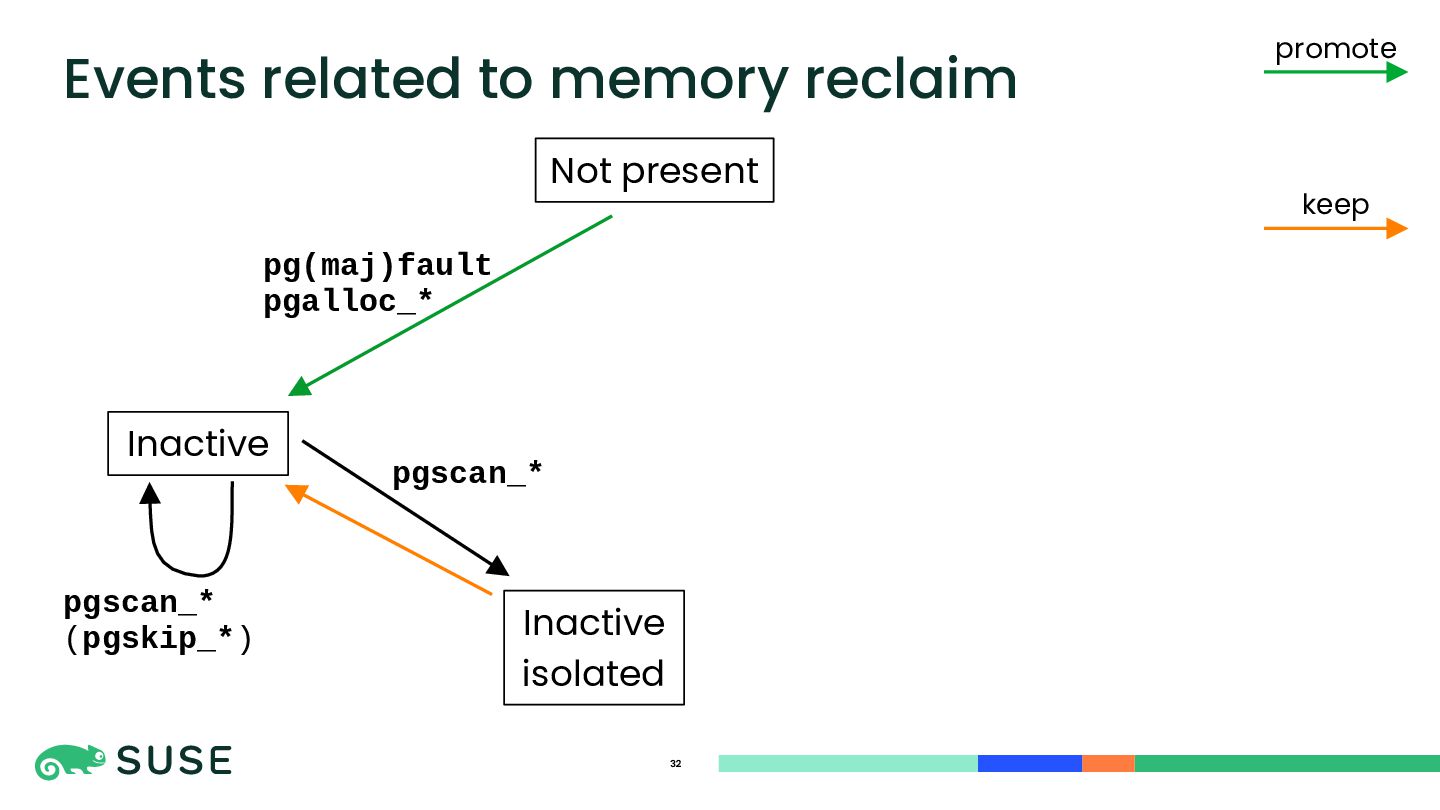 Events related to memory reclaim

promote

keep

Not present

pg(maj)fault
pgalloc_*

Inactive

pgscan_*

pgscan_*
(pgskip_*)

Inactive isolated

SUSE

32